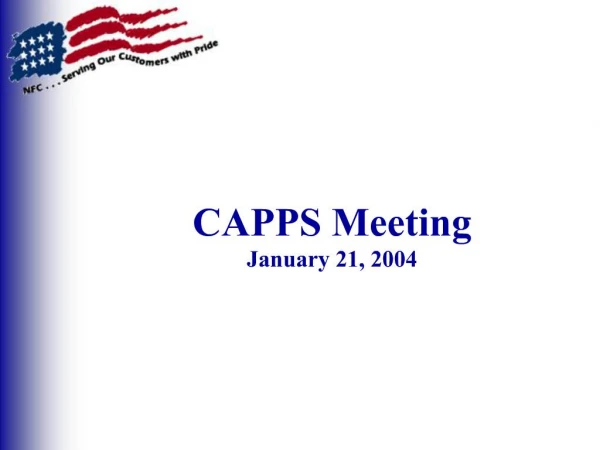 NFC . . . Serving Our Customers with Pride

CAPPS Meeting
January 21, 2004